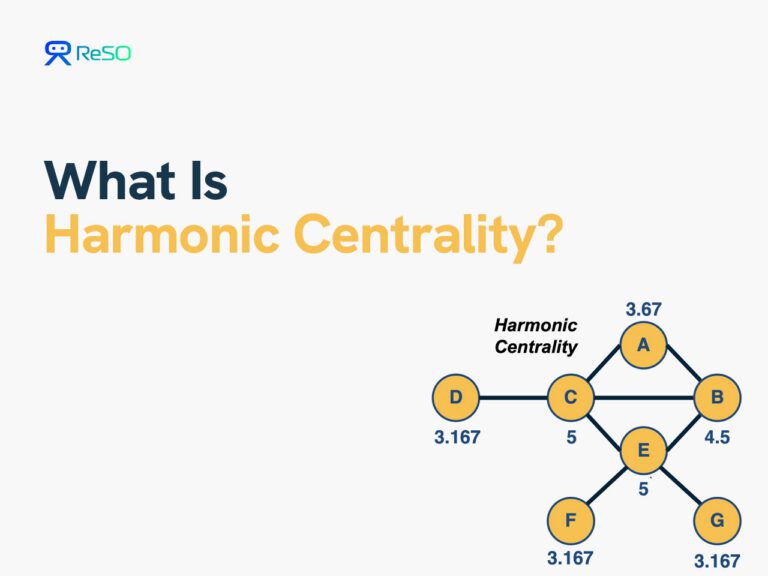 ReSO

What Is
Harmonic Centrality?

Harmonic Centrality

3.67
A
D
C
B
3.167
5
4.5
E
5
F
G
3.167
3.167